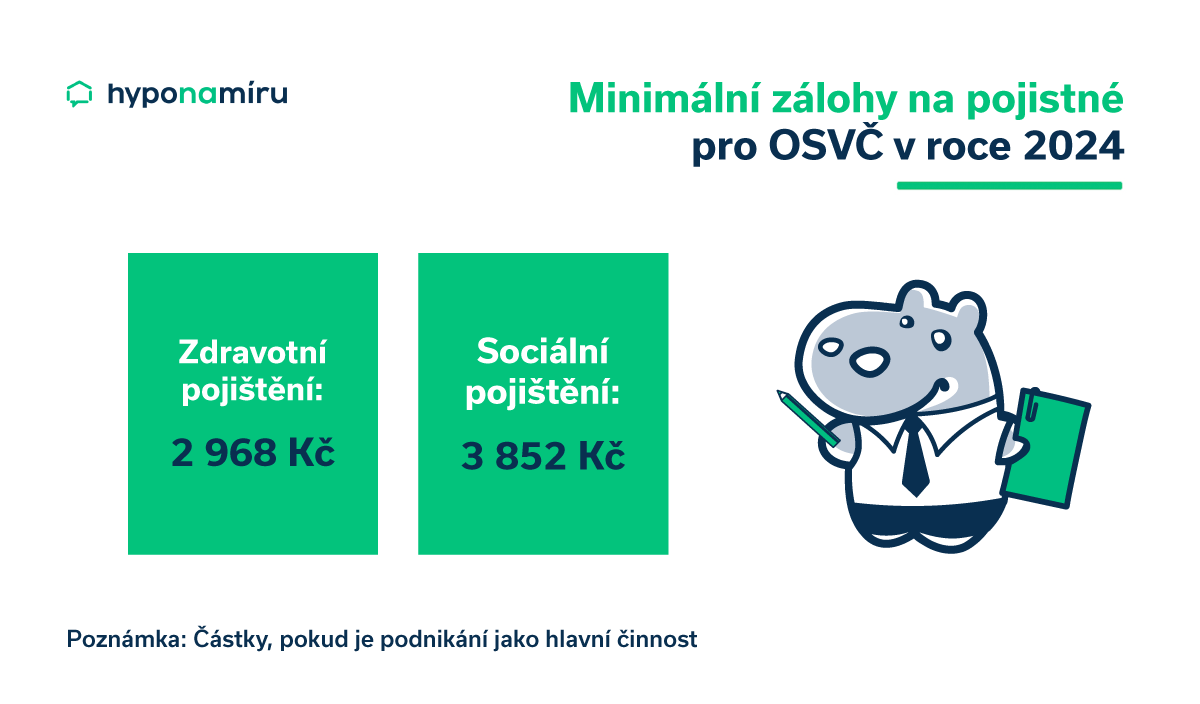 hyponamíru

Minimální zálohy na pojistné pro OSVČ v roce 2024

Zdravotní pojištění:

2 968 Kč

Sociální pojištění:

3 852 Kč

Poznámka: Částky, pokud je podnikání jako hlavní činnost